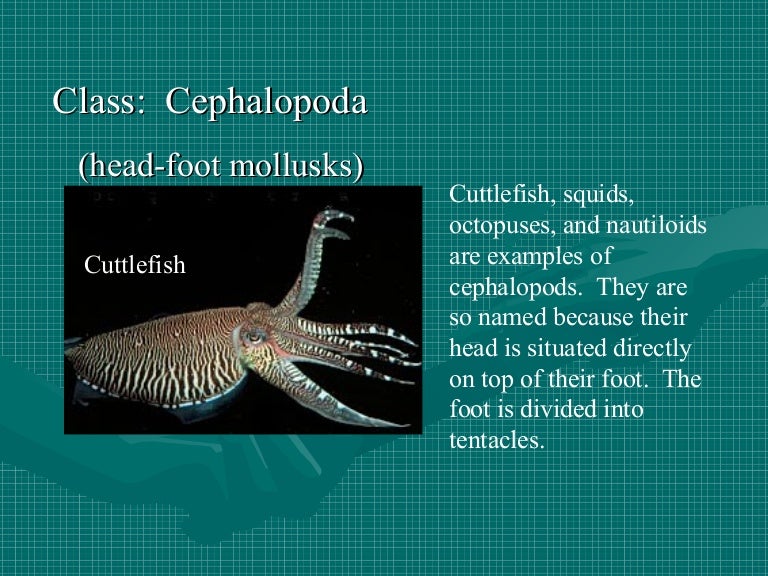 Class: Cephalopoda

(head-foot mollusks)

Cuttlefish

Cuttlefish, squids, octopuses, and nautiloids are examples of cephalopods. They are so named because their head is situated directly on top of their foot. The foot is divided into tentacles.